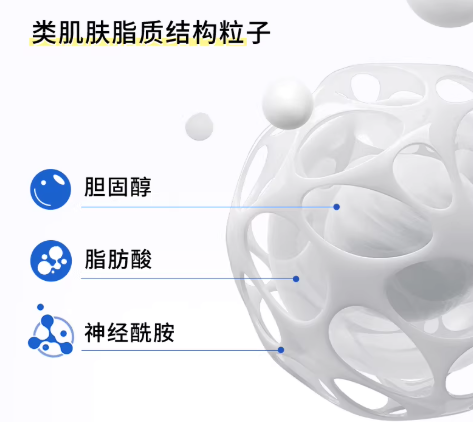 类肌肤脂质结构粒子

胆固醇

脂肪酸

神经酰胺